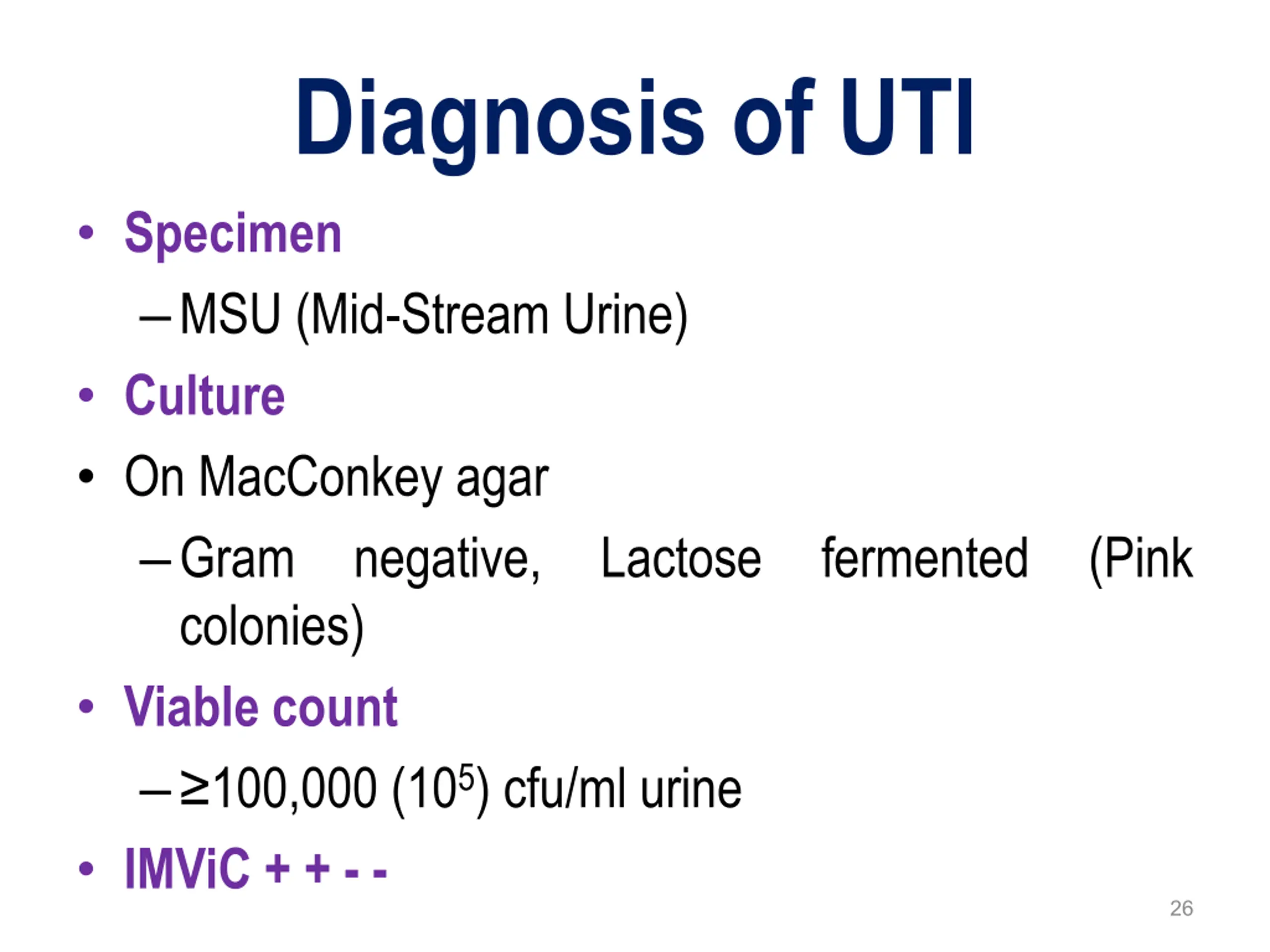 Diagnosis of UTI

• Specimen

– MSU (Mid-Stream Urine)

• Culture

• On MacConkey agar

– Gram negative, Lactose fermented (Pink colonies)

• Viable count

– ≥100,000 ($10^5$) cfu/ml urine

• IMViC + + - -

26